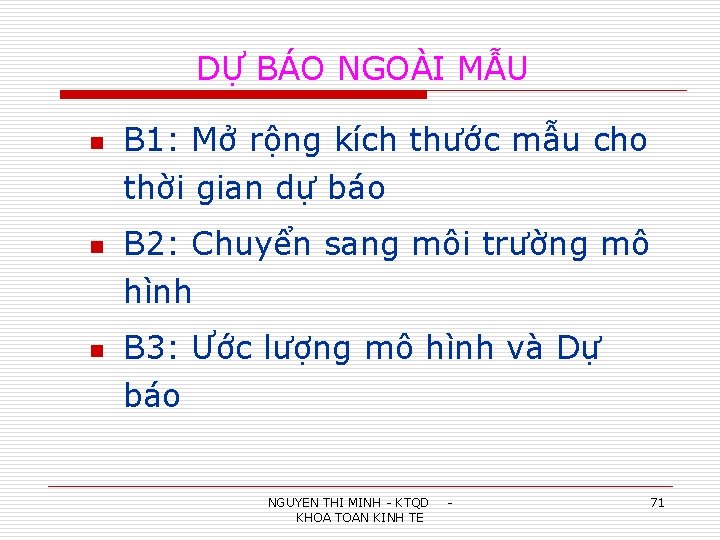 DỰ BÁO NGOÀI MẪU

B1: Mở rộng kích thước mẫu cho thời gian dự báo

B2: Chuyển sang môi trường mô hình

B3: Ước lượng mô hình và Dự báo

NGUYEN THI MINH - KTQD - KHOA TOAN KINH TE

71